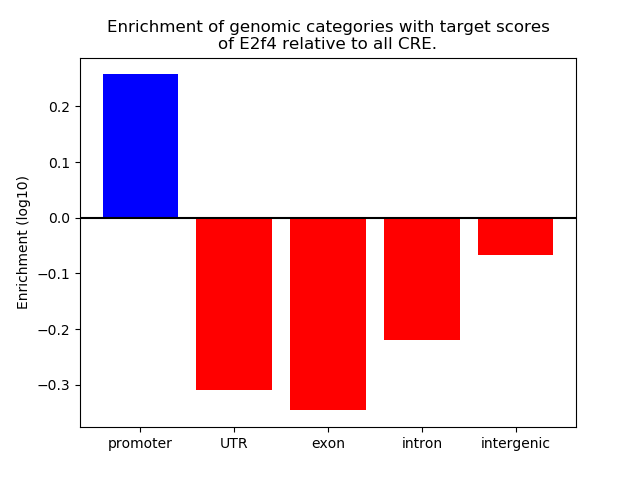 Enrichment of genomic categories with target scores of E2f4 relative to all CRE.

Enrichment (log10)

0.2
0.1
0.0
−0.1
−0.2
−0.3

promoter
UTR
exon
intron
intergenic